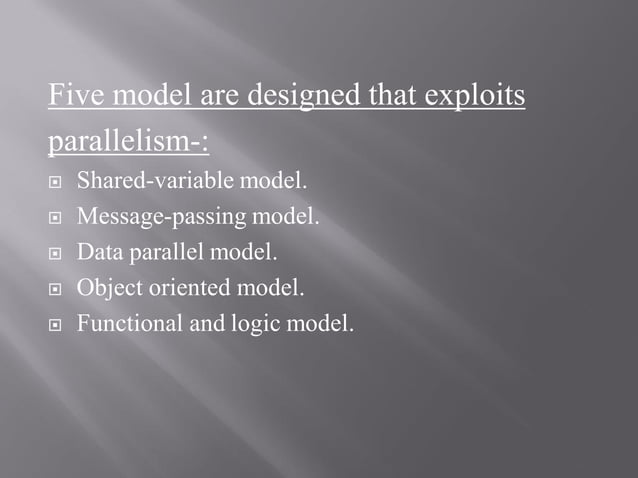 Five model are designed that exploits parallelism-:

- Shared-variable model.
- Message-passing model.
- Data parallel model.
- Object oriented model.
- Functional and logic model.